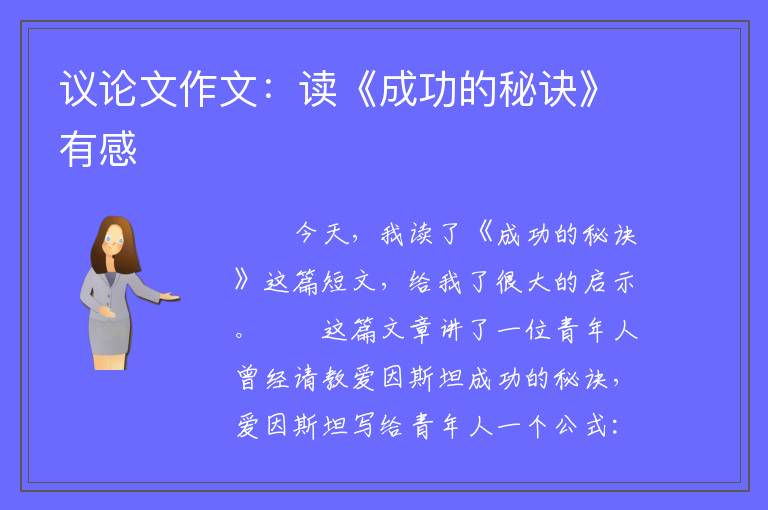 议论文作文：读《成功的秘诀》有感

今天，我读了《成功的秘诀》这篇短文，给我了很大的启示。　　这篇文章讲了一位青年人曾经请教爱因斯坦成功的秘诀，爱因斯坦写给青年人一个公式：